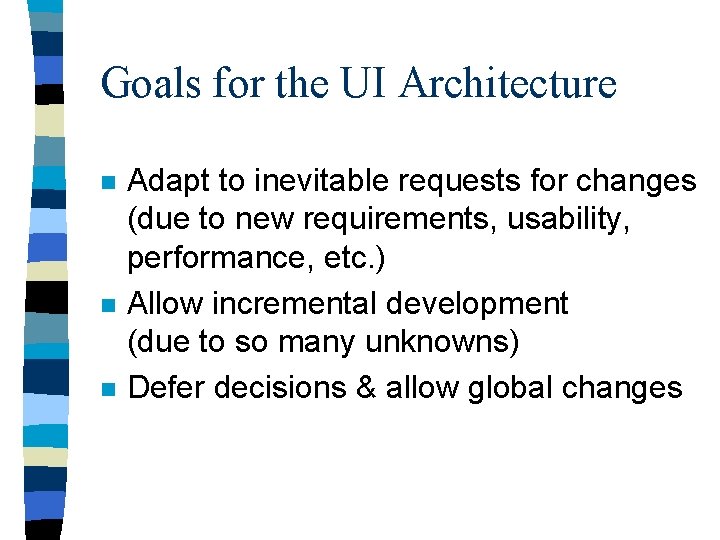 Goals for the UI Architecture

- Adapt to inevitable requests for changes (due to new requirements, usability, performance, etc.)
- Allow incremental development (due to so many unknowns)
- Defer decisions & allow global changes